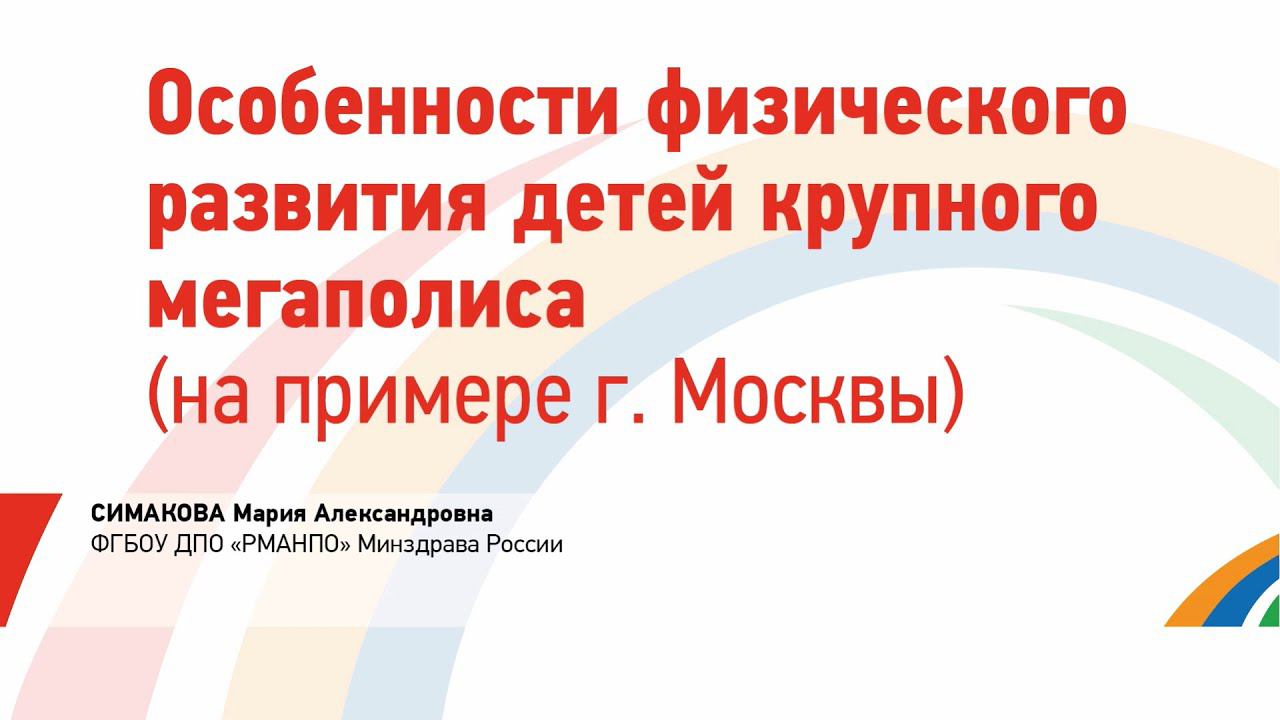 Особенности физического развития детей крупного мегаполиса
(на примере г. Москвы)

СИМАКОВА Мария Александровна
ФГБОУ ДПО «РМАНПО» Минздрава России